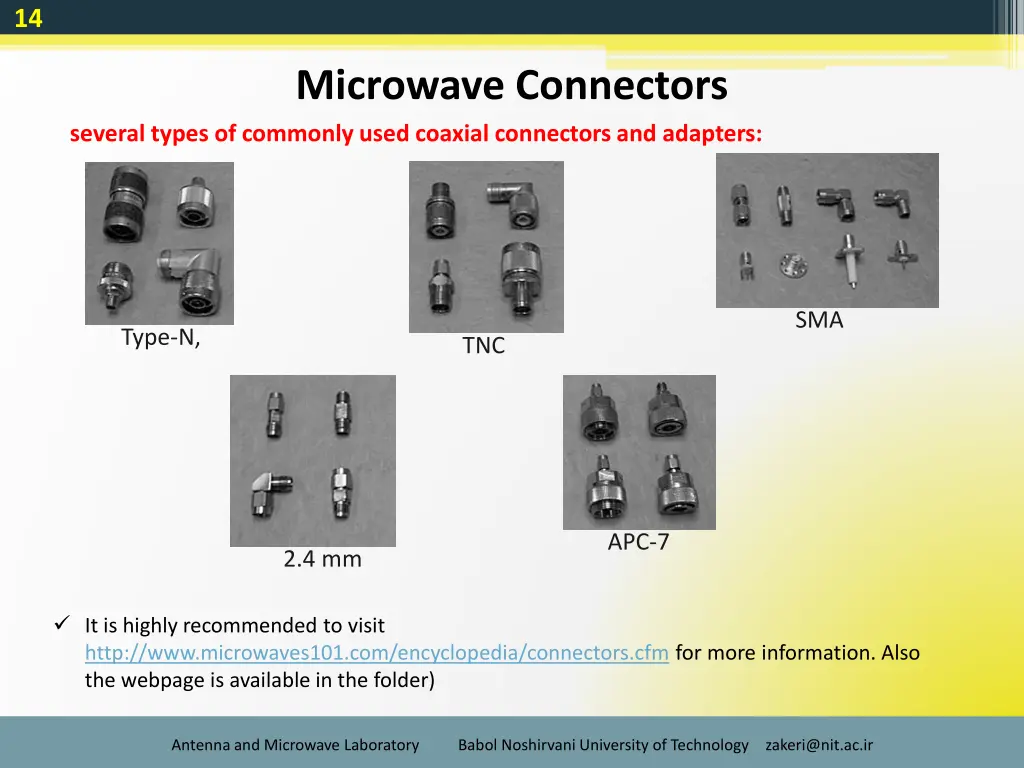 14

Microwave Connectors

several types of commonly used coaxial connectors and adapters:

Type-N,

TNC

SMA

2.4 mm

APC-7

✓ It is highly recommended to visit http://www.microwaves101.com/encyclopedia/connectors.cfm for more information. Also the webpage is available in the folder)

Antenna and Microwave Laboratory Babol Noshirvani University of Technology zakeri@nit.ac.ir